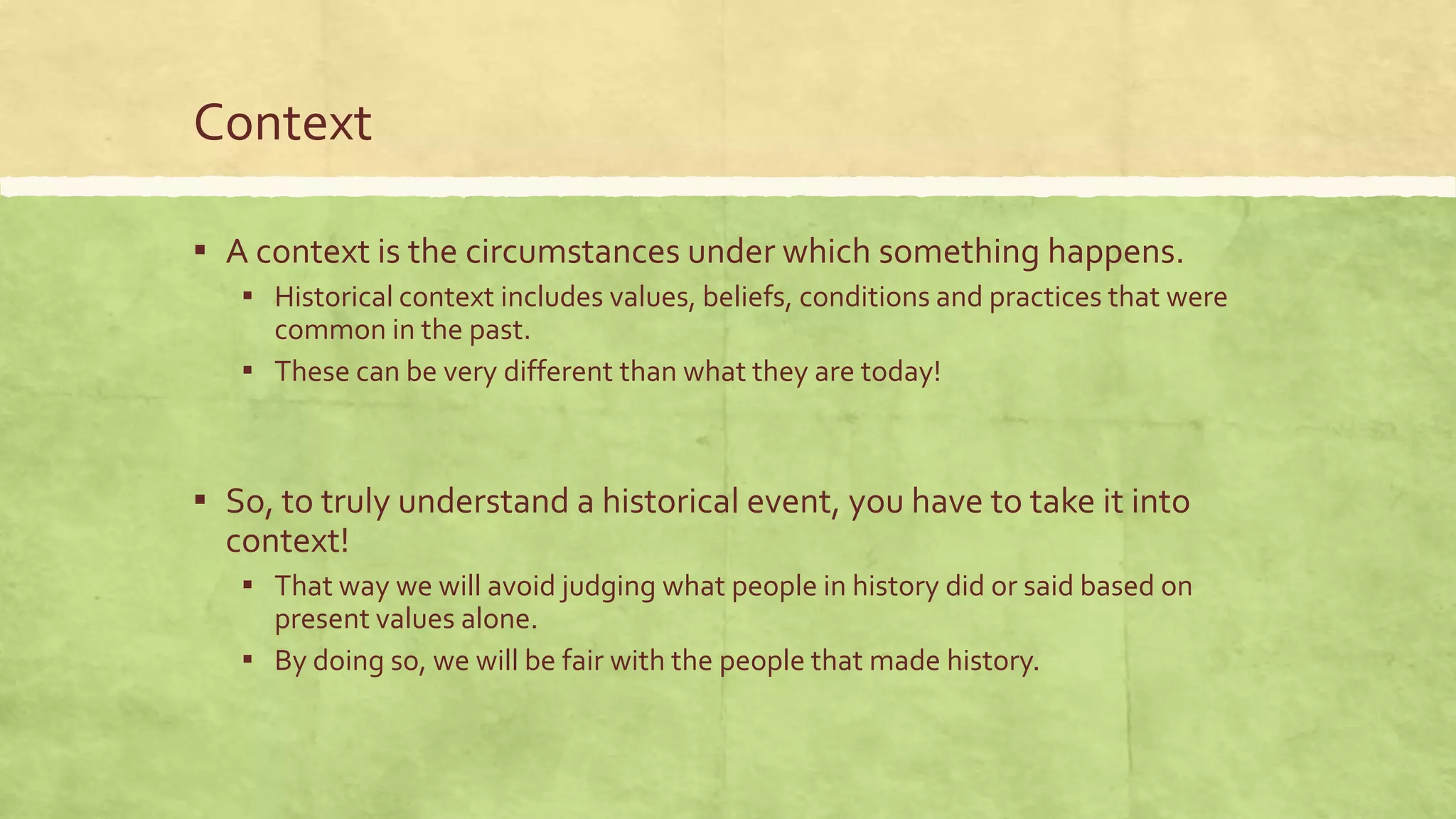 Context

▪ A context is the circumstances under which something happens.
  ▪ Historical context includes values, beliefs, conditions and practices that were common in the past.
  ▪ These can be very different than what they are today!

▪ So, to truly understand a historical event, you have to take it into context!
  ▪ That way we will avoid judging what people in history did or said based on present values alone.
  ▪ By doing so, we will be fair with the people that made history.